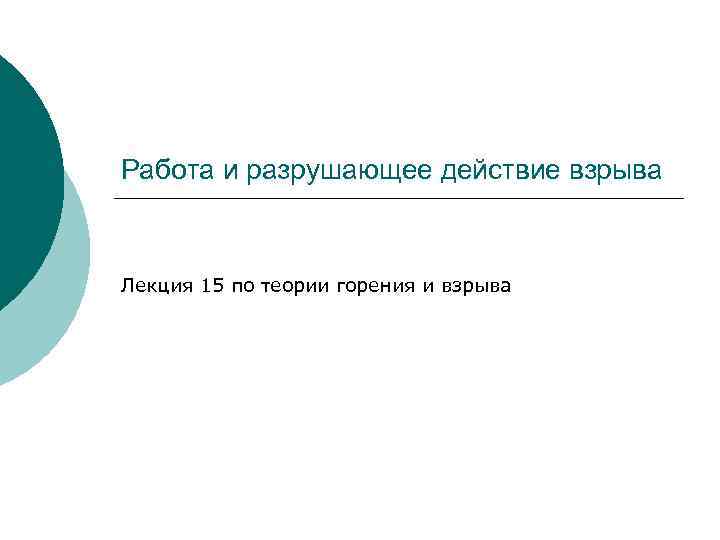 Работа и разрушающее действие взрыва

Лекция 15 по теории горения и взрыва